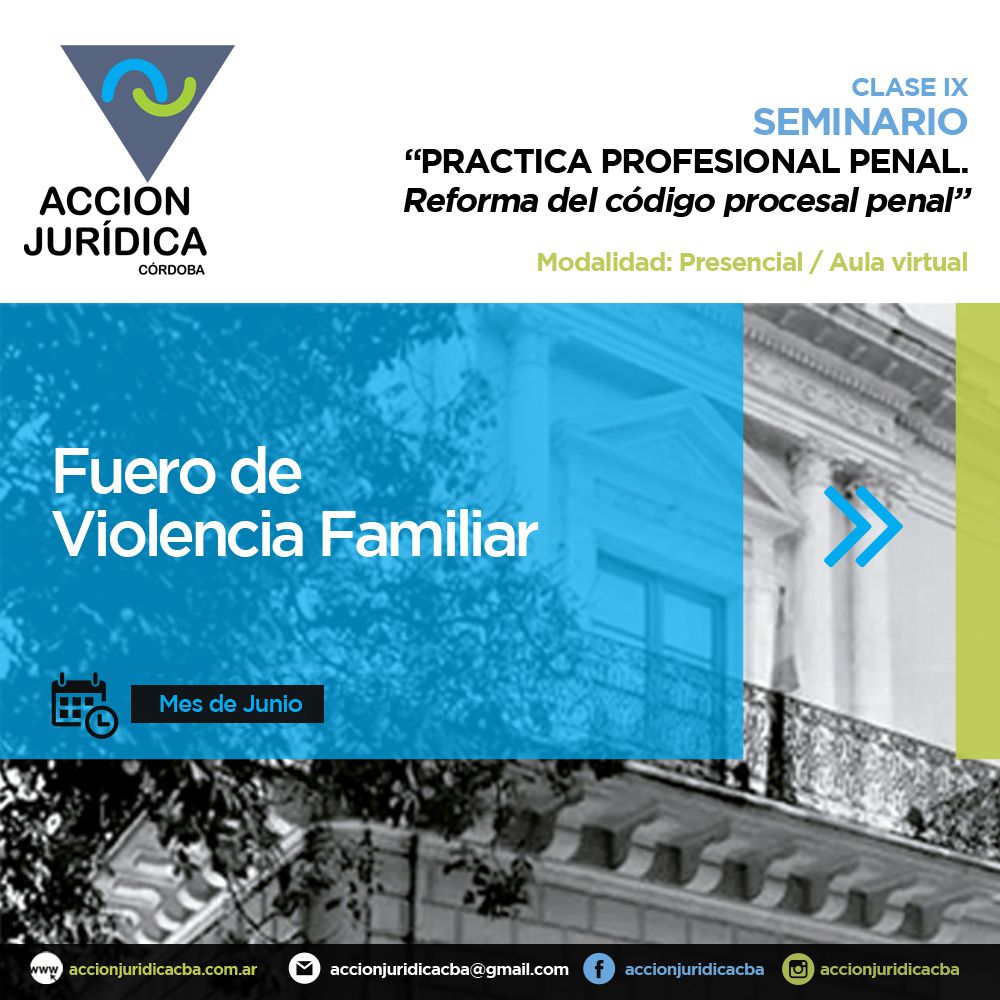 ACCION JURÍDICA
CÓRDOBA

CLASE IX
SEMINARIO
“PRACTICA PROFESIONAL PENAL.
Reforma del código procesal penal”

Modalidad: Presencial / Aula virtual

Fuero de Violencia Familiar

Mes de Junio

www accionjuridicacba.com.ar
accionjuridicacba@gmail.com
accionjuridicacba
accionjuridicacba